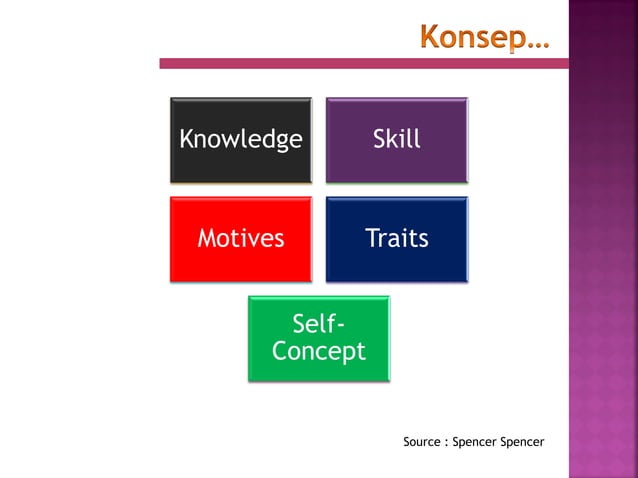 Konsep…

Knowledge

Skill

Motives

Traits

Self-Concept

Source : Spencer Spencer